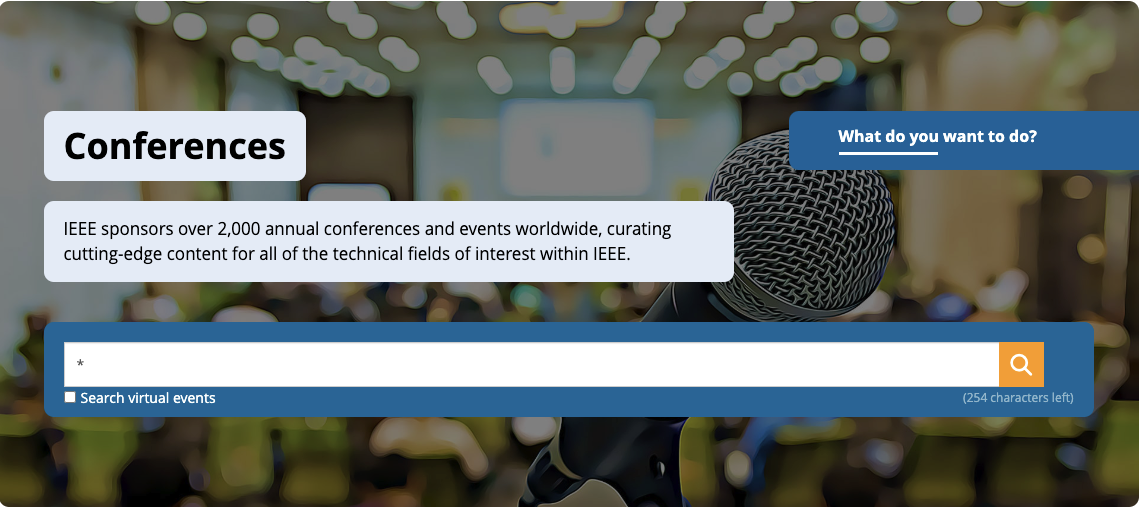 Conferences

What do you want to do?

IEEE sponsors over 2,000 annual conferences and events worldwide, curating cutting-edge content for all of the technical fields of interest within IEEE.

*

Search virtual events

(254 characters left)